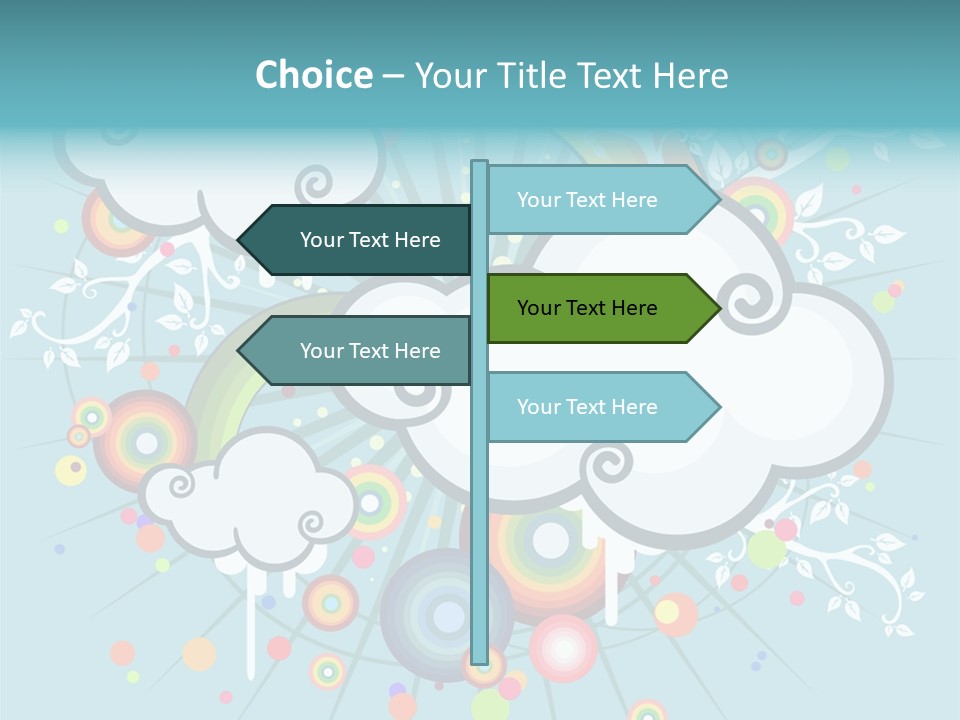 Choice – Your Title Text Here

Your Text Here

Your Text Here

Your Text Here

Your Text Here

Your Text Here